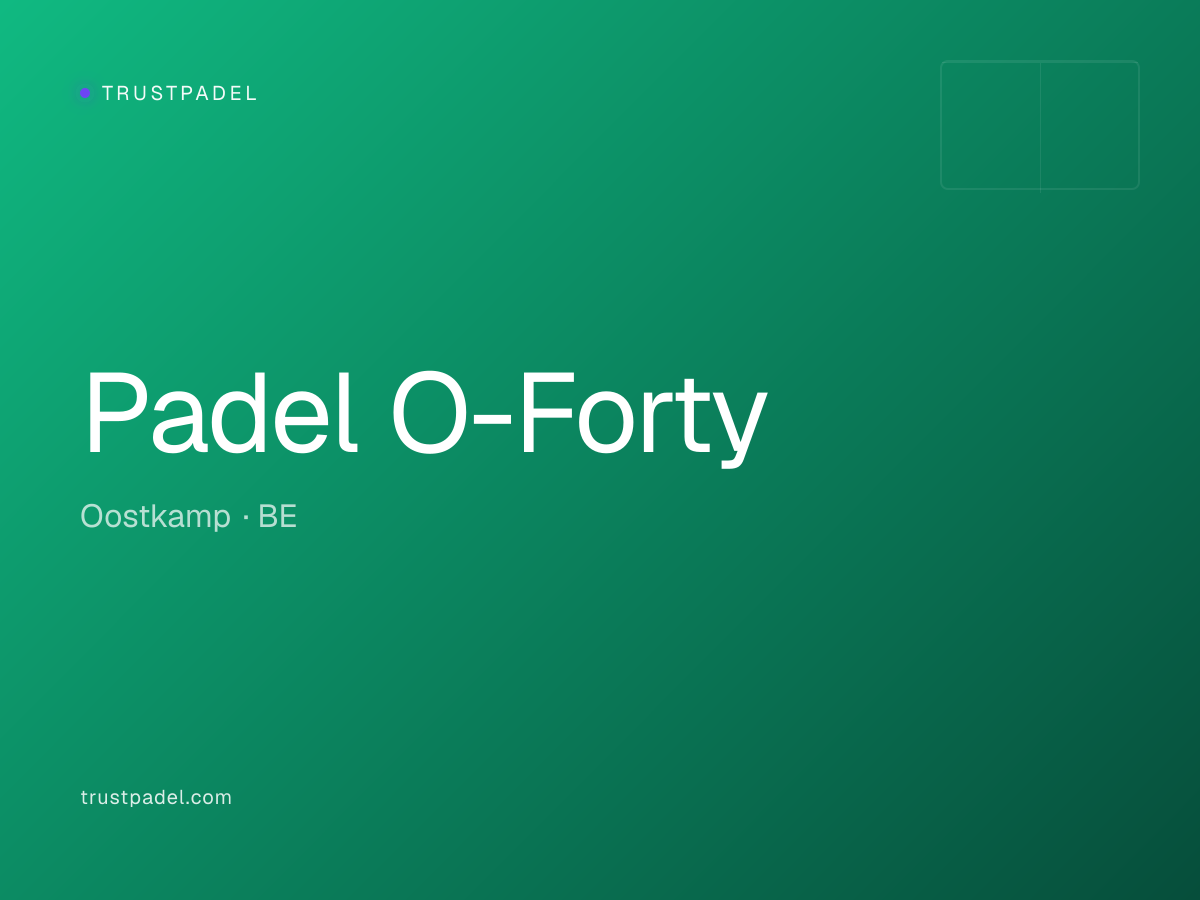 TRUSTPADEL

Padel O-Forty

Oostkamp · BE

trustpadel.com